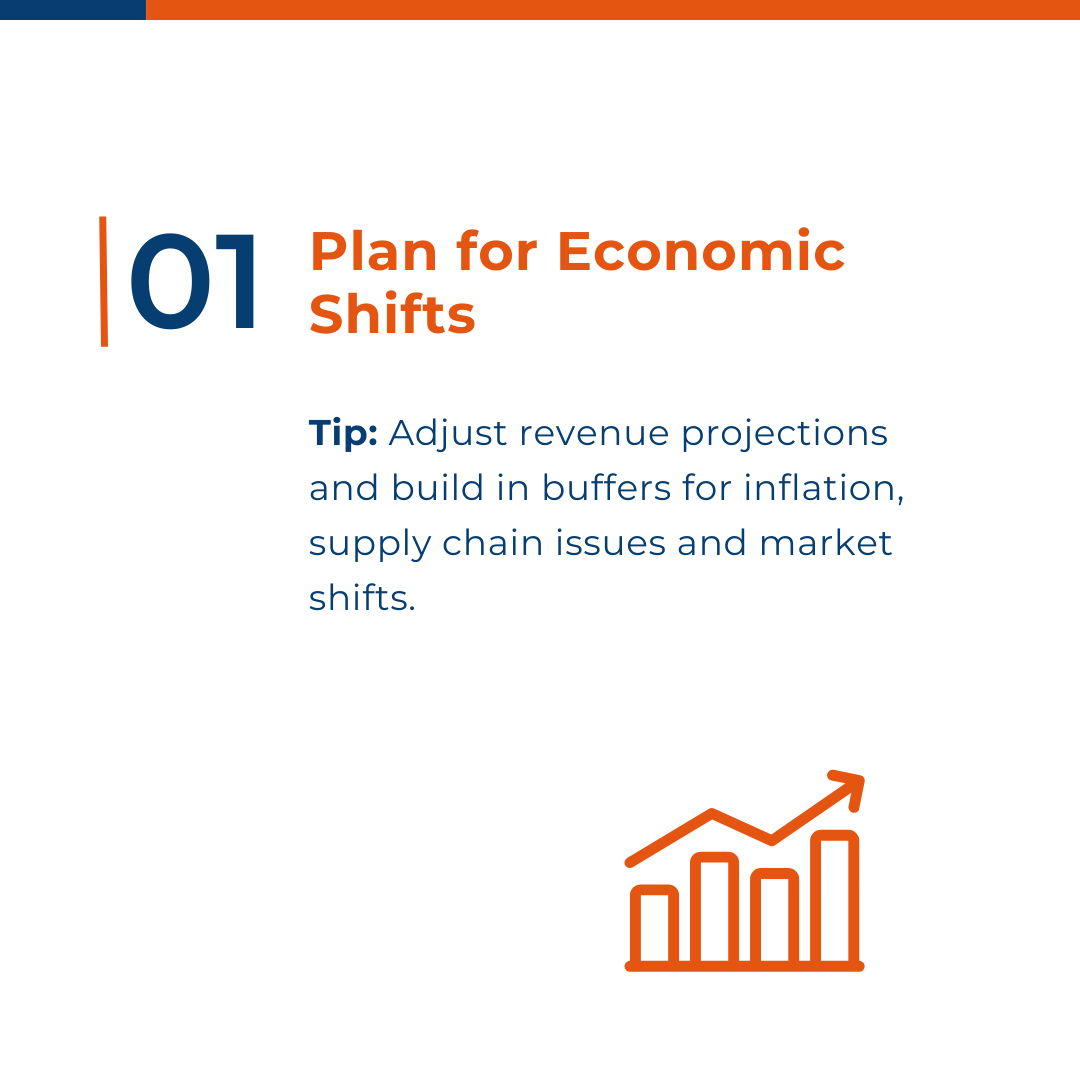 01 Plan for Economic Shifts

Tip: Adjust revenue projections and build in buffers for inflation, supply chain issues and market shifts.